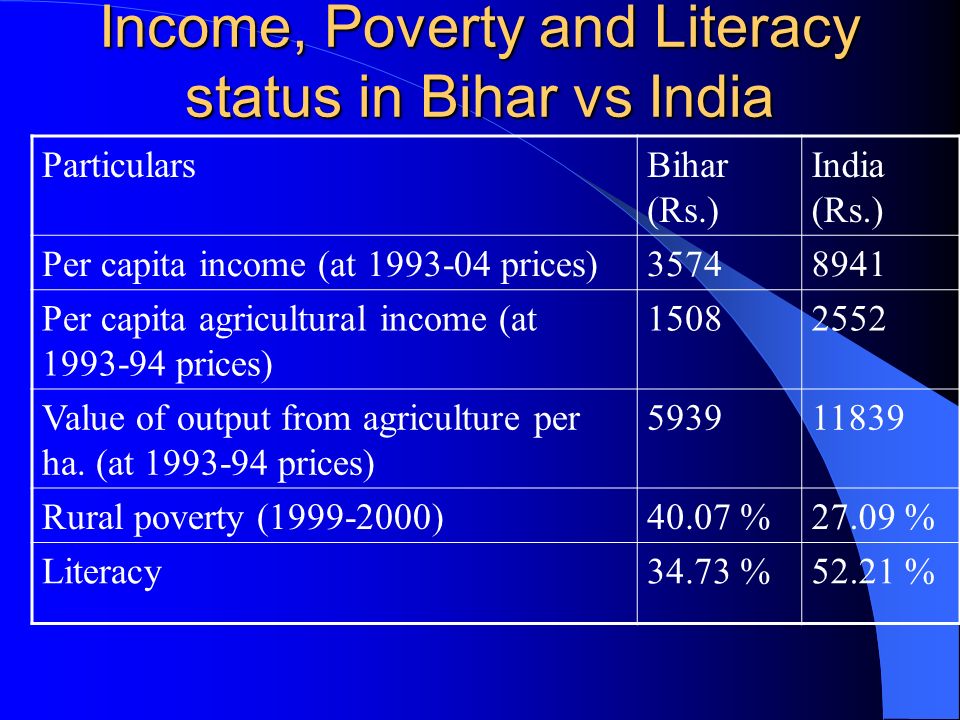 Income, Poverty and Literacy status in Bihar vs India

| Particulars | Bihar (Rs.) | India (Rs.) |
|---|---|---|
| Per capita income (at 1993-04 prices) | 3574 | 8941 |
| Per capita agricultural income (at 1993-94 prices) | 1508 | 2552 |
| Value of output from agriculture per ha. (at 1993-94 prices) | 5939 | 11839 |
| Rural poverty (1999-2000) | 40.07 % | 27.09 % |
| Literacy | 34.73 % | 52.21 % |